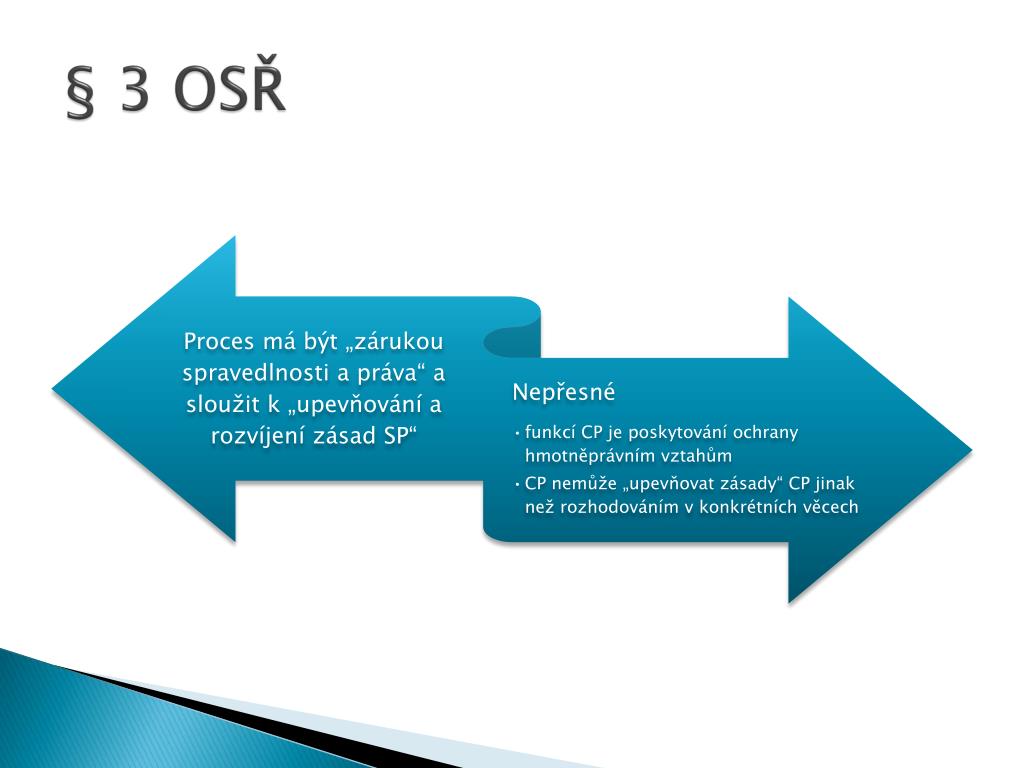 § 3 OSŘ

Proces má být „zárukou spravedlnosti a práva“ a sloužit k „upevňování a rozvíjení zásad SP“

Nepřesné

• funkcí CP je poskytování ochrany hmotněprávním vztahům
• CP nemůže „upevňovat zásady“ CP jinak než rozhodováním v konkrétních věcech